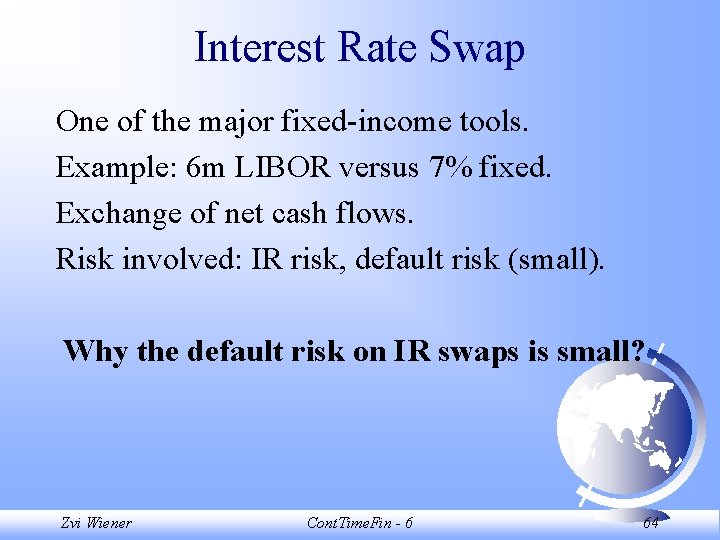 Interest Rate Swap

One of the major fixed-income tools.

Example: 6m LIBOR versus 7% fixed.

Exchange of net cash flows.

Risk involved: IR risk, default risk (small).

Why the default risk on IR swaps is small?

Zvi Wiener

ContTimeFin - 6

64